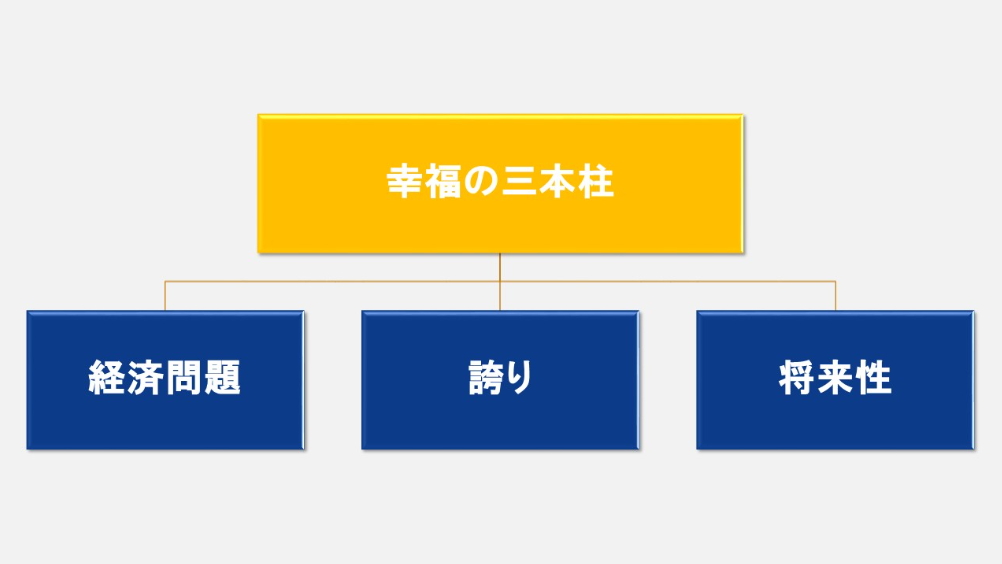 幸福の三本柱

経済問題

誇り

将来性